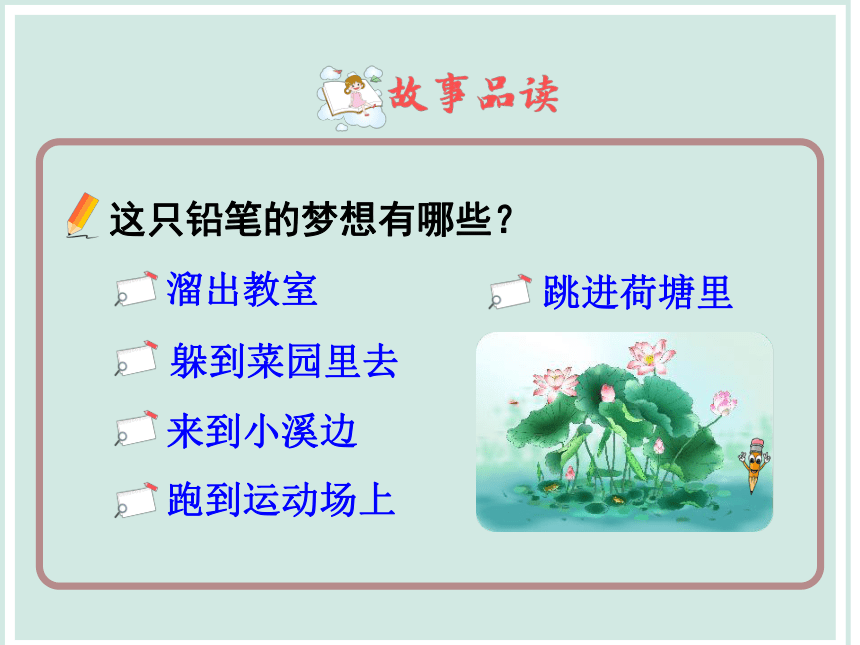 故事品读

这只铅笔的梦想有哪些？

溜出教室

躲到菜园里去

来到小溪边

跑到运动场上

跳进荷塘里